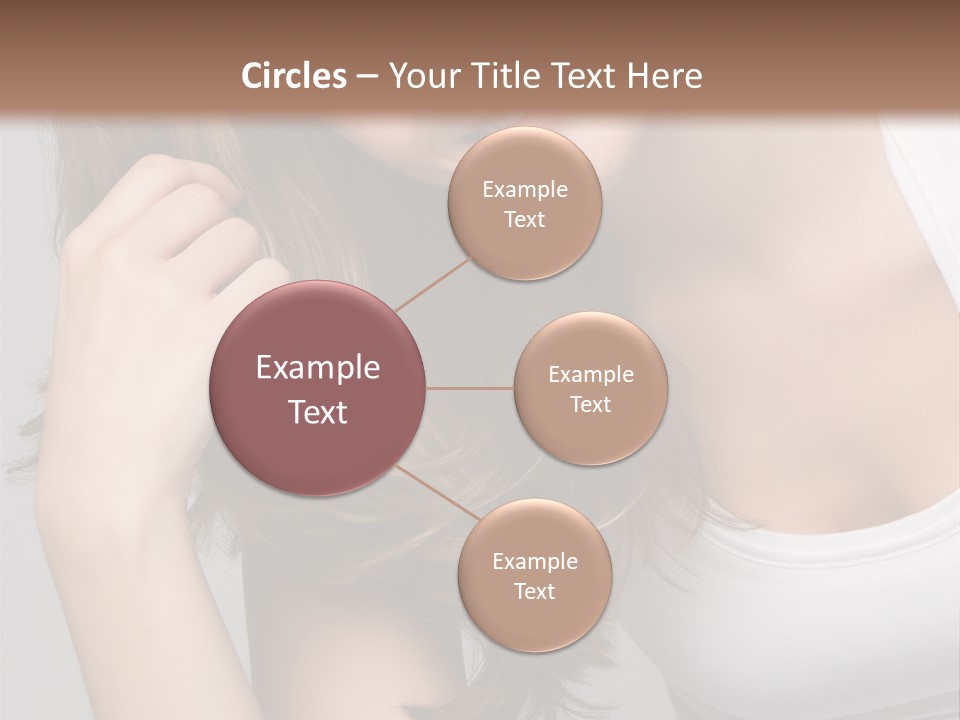 Circles – Your Title Text Here

Example Text

Example Text

Example Text

Example Text